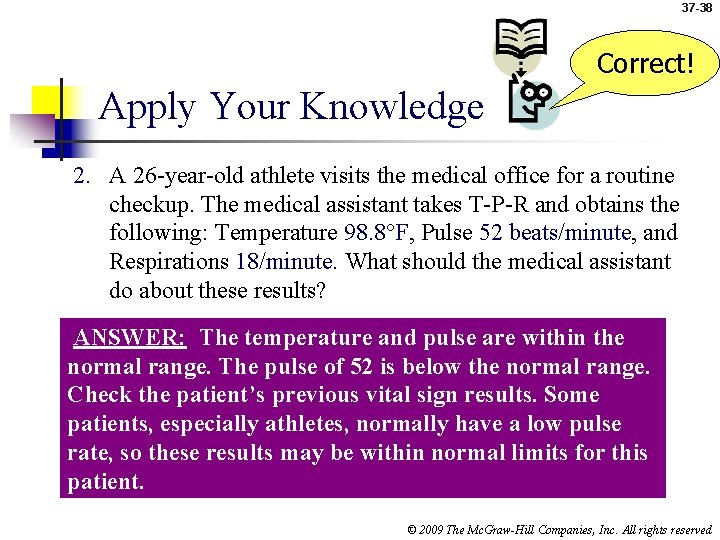 37-38

Correct!

Apply Your Knowledge

2. A 26-year-old athlete visits the medical office for a routine checkup. The medical assistant takes T-P-R and obtains the following: Temperature 98.8°F, Pulse 52 beats/minute, and Respirations 18/minute. What should the medical assistant do about these results?

ANSWER: The temperature and pulse are within the normal range. The pulse of 52 is below the normal range. Check the patient's previous vital sign results. Some patients, especially athletes, normally have a low pulse rate, so these results may be within normal limits for this patient.

© 2009 The McGraw-Hill Companies, Inc. All rights reserved